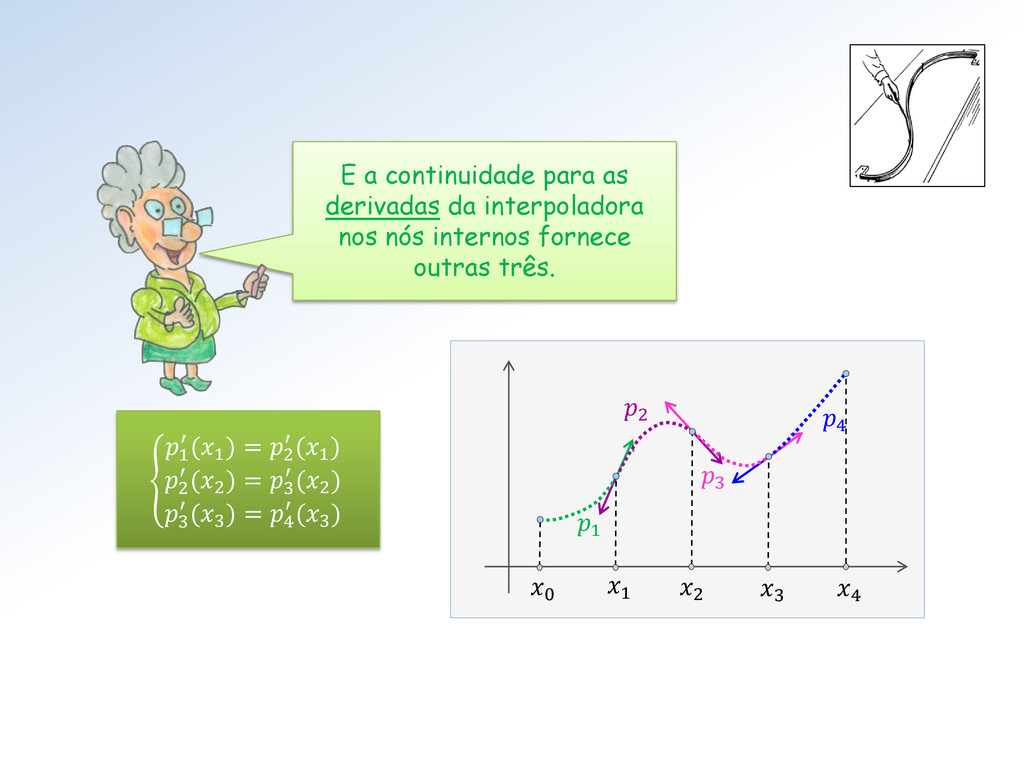 E a continuidade para as derivadas da interpoladora nos nós internos fornece outras três.

$\begin{cases} p_1'(x_1) = p_2'(x_1) \\ p_2'(x_2) = p_3'(x_2) \\ p_3'(x_3) = p_4'(x_3) \end{cases}$

$p_2$

$p_4$

$p_3$

$p_1$

$x_0$ $x_1$ $x_2$ $x_3$ $x_4$